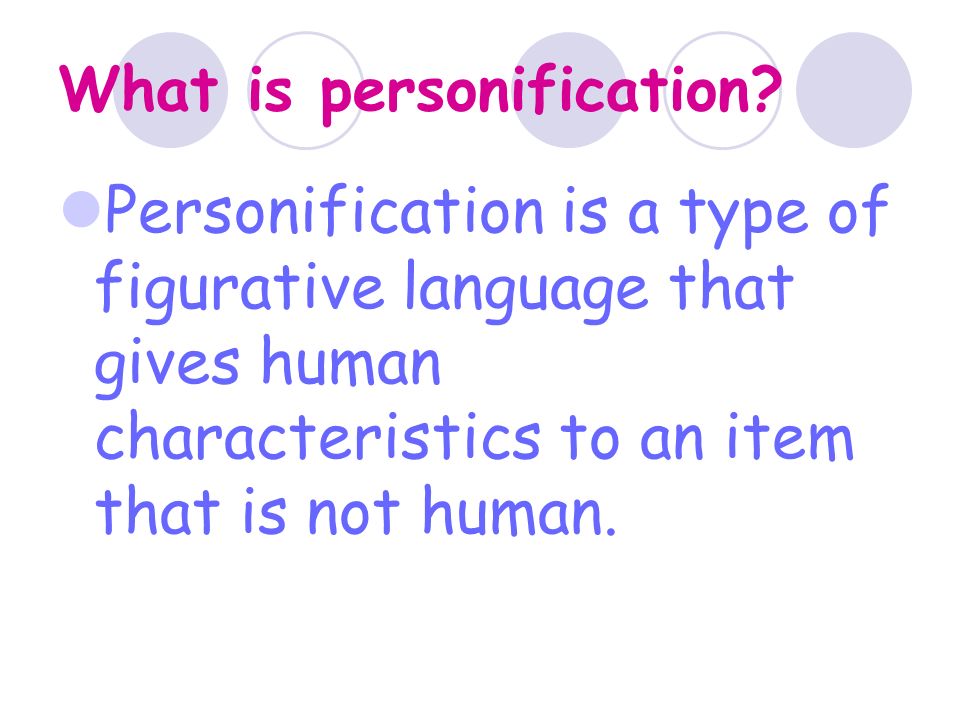 What is personification?

Personification is a type of figurative language that gives human characteristics to an item that is not human.